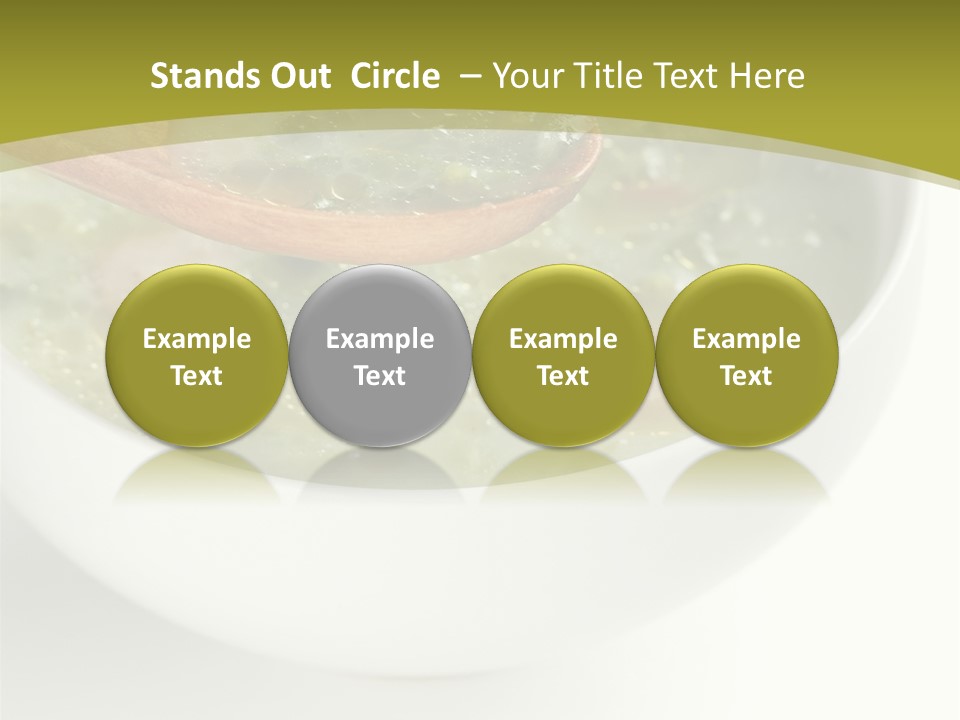 Stands Out Circle – Your Title Text Here

Example Text

Example Text

Example Text

Example Text